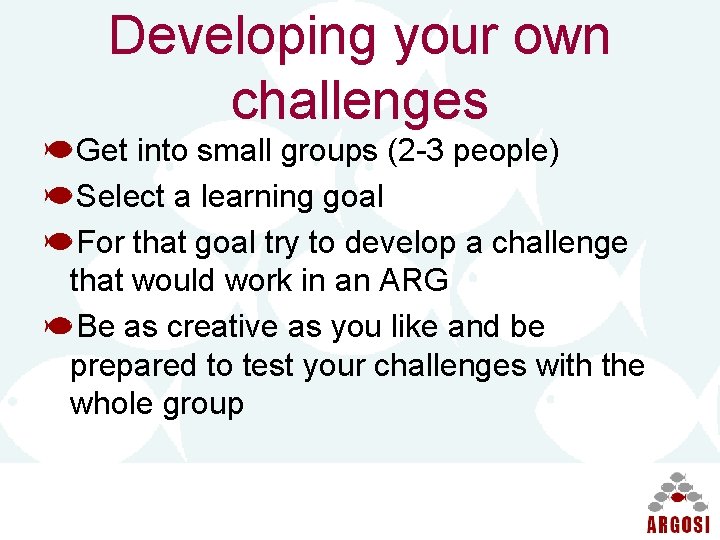 Developing your own challenges

Get into small groups (2-3 people)

Select a learning goal

For that goal try to develop a challenge that would work in an ARG

Be as creative as you like and be prepared to test your challenges with the whole group

ARGOSI